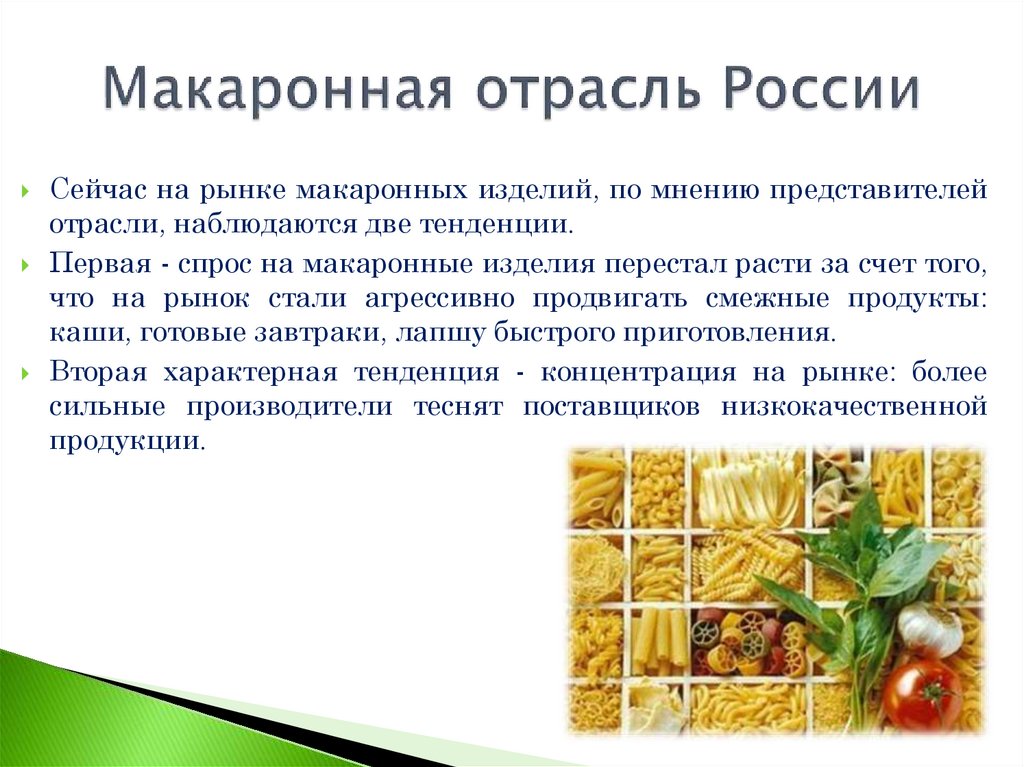 Макаронная отрасль России

Сейчас на рынке макаронных изделий, по мнению представителей отрасли, наблюдаются две тенденции.

Первая - спрос на макаронные изделия перестал расти за счет того, что на рынок стали агрессивно продвигать смежные продукты: каши, готовые завтраки, лапшу быстрого приготовления.

Вторая характерная тенденция - концентрация на рынке: более сильные производители теснят поставщиков низкокачественной продукции.